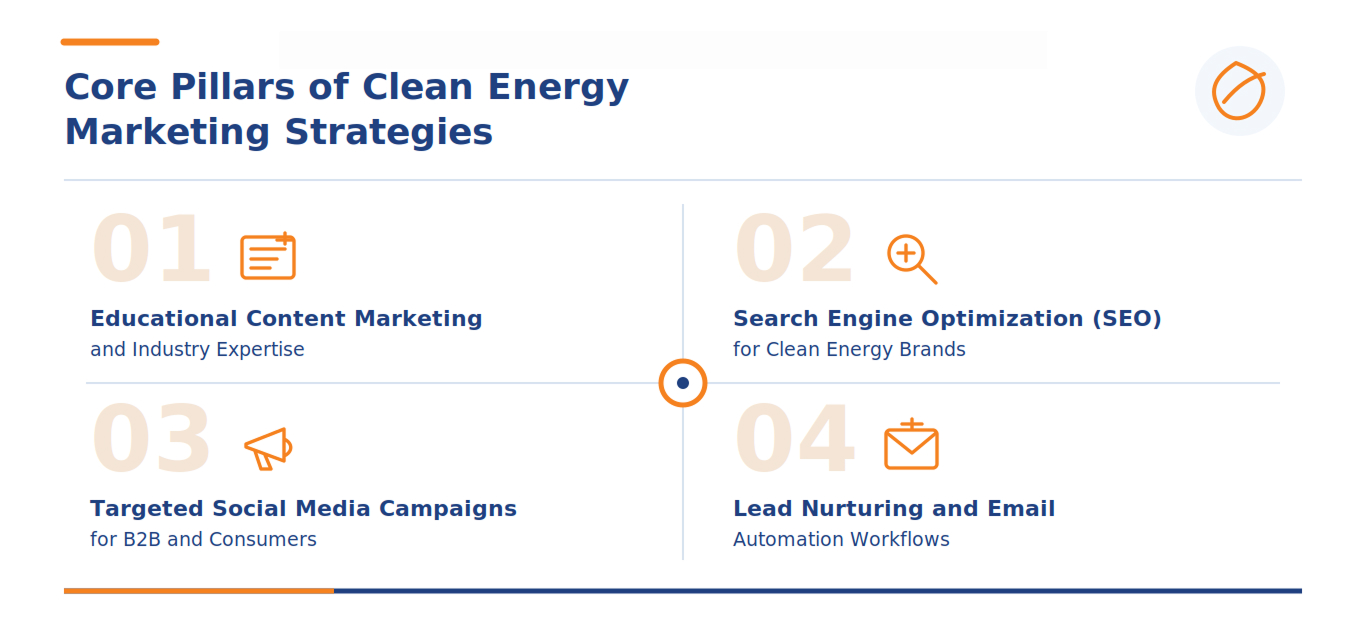 Core Pillars of Clean Energy Marketing Strategies

01

Educational Content Marketing
and Industry Expertise

02

Search Engine Optimization (SEO)
for Clean Energy Brands

03

Targeted Social Media Campaigns
for B2B and Consumers

04

Lead Nurturing and Email
Automation Workflows